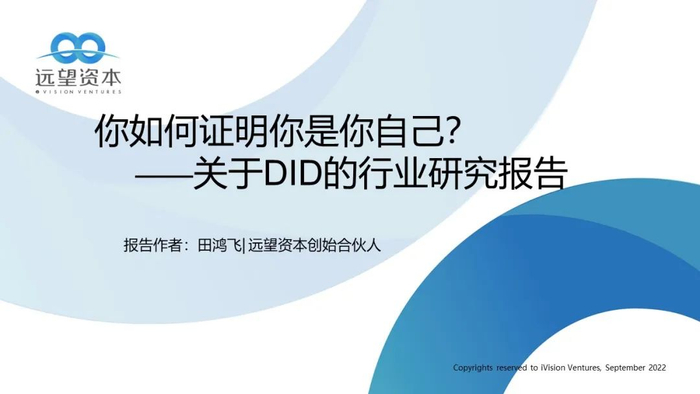 远望资本
iVISION VENTURES

你如何证明你是你自己?
——关于DID的行业研究报告

报告作者：田鸿飞| 远望资本创始合伙人

Copyrights reserved to iVision Ventures, September 2022